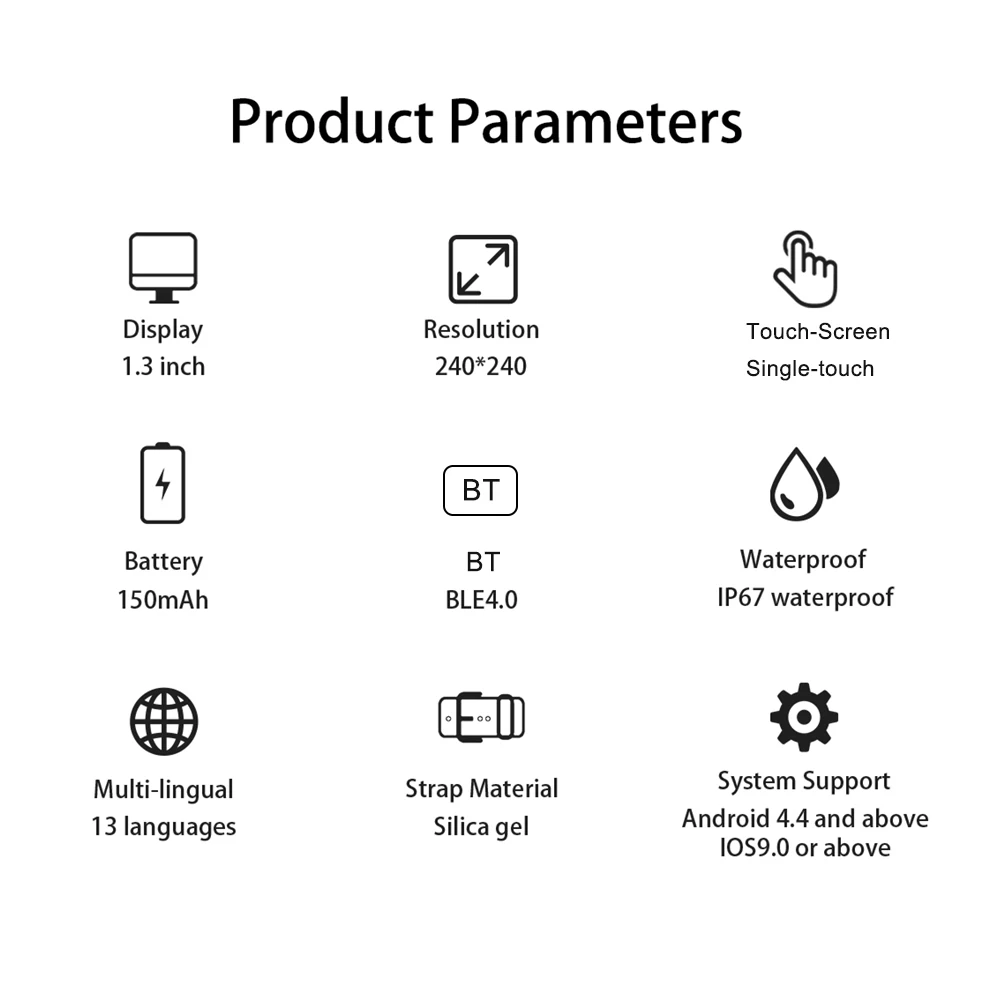 Product Parameters

Display
1.3 inch

Resolution
240*240

Touch-Screen
Single-touch

Battery
150mAh

BT

BT
BLE4.0

Waterproof
IP67 waterproof

Multi-lingual
13 languages

Strap Material
Silica gel

System Support
Android 4.4 and above
IOS9.0 or above